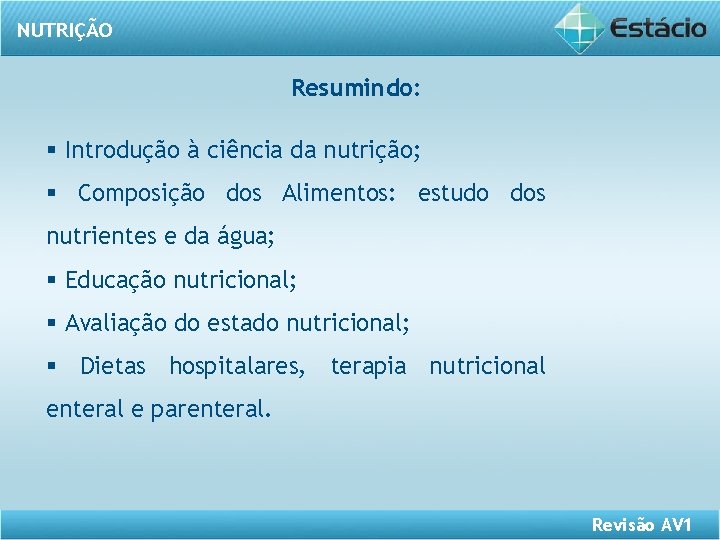 NUTRIÇÃO

Estácio

Resumindo:

▪ Introdução à ciência da nutrição;

▪ Composição dos Alimentos: estudo dos nutrientes e da água;

▪ Educação nutricional;

▪ Avaliação do estado nutricional;

▪ Dietas hospitalares, terapia nutricional enteral e parenteral.

Revisão AV1